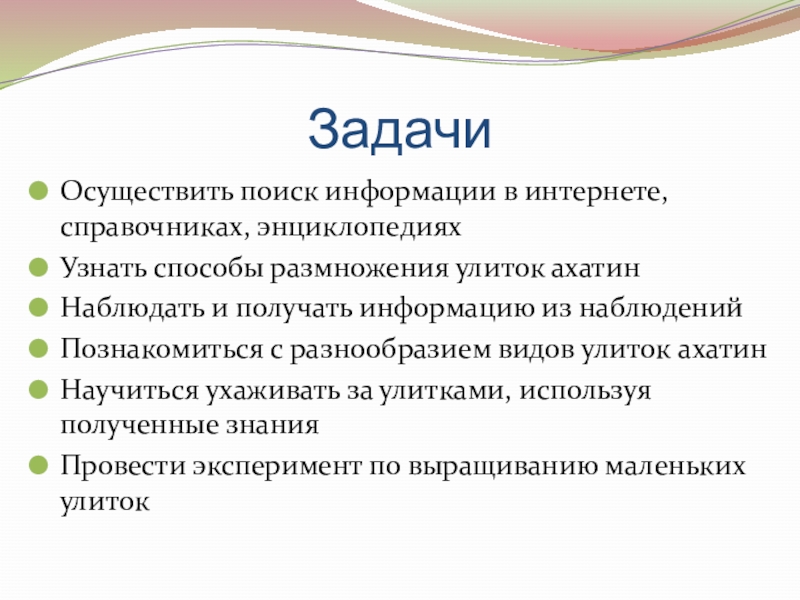 Задачи

Осуществить поиск информации в интернете, справочниках, энциклопедиях

Узнать способы размножения улиток ахатин

Наблюдать и получать информацию из наблюдений

Познакомиться с разнообразием видов улиток ахатин

Научиться ухаживать за улитками, используя полученные знания

Провести эксперимент по выращиванию маленьких улиток